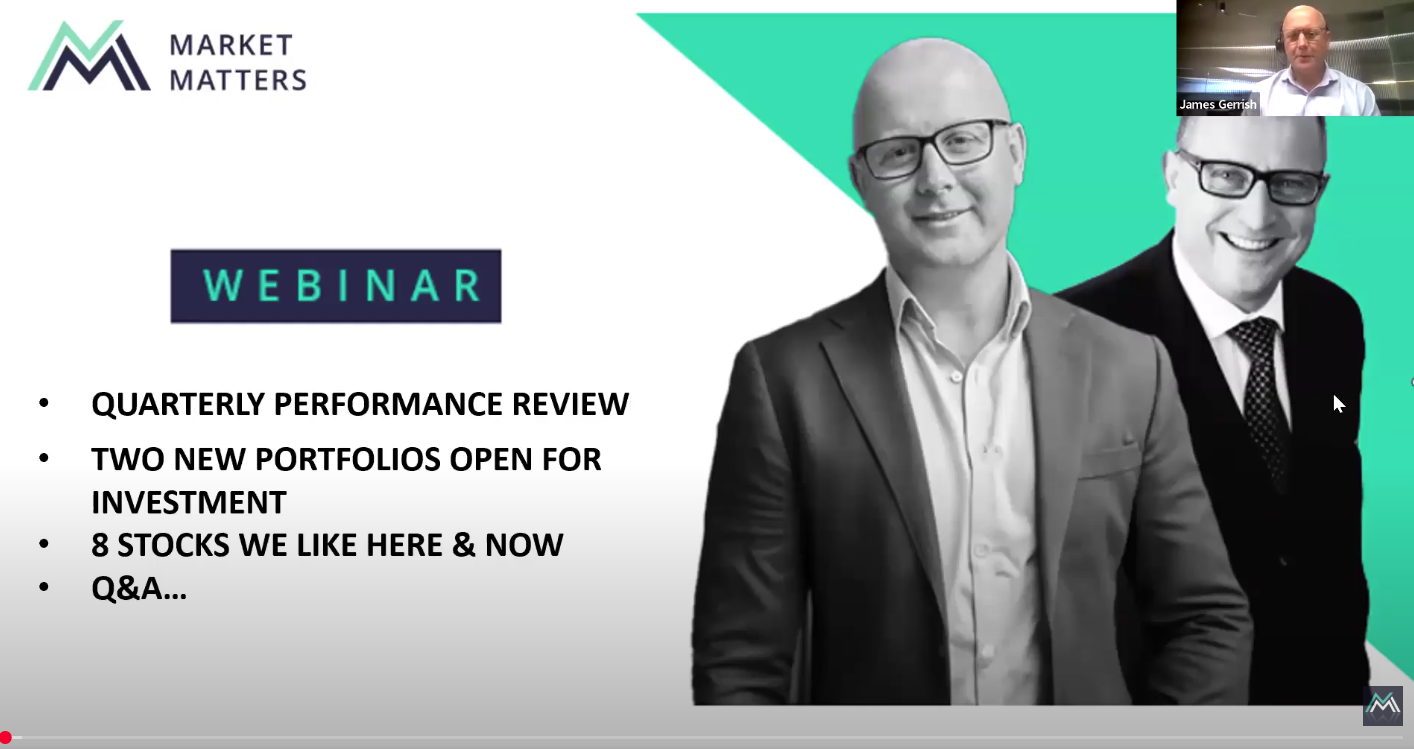 MARKET MATTERS

James Gerrish

WEBINAR

• QUARTERLY PERFORMANCE REVIEW
• TWO NEW PORTFOLIOS OPEN FOR INVESTMENT
• 8 STOCKS WE LIKE HERE & NOW
• Q&A…